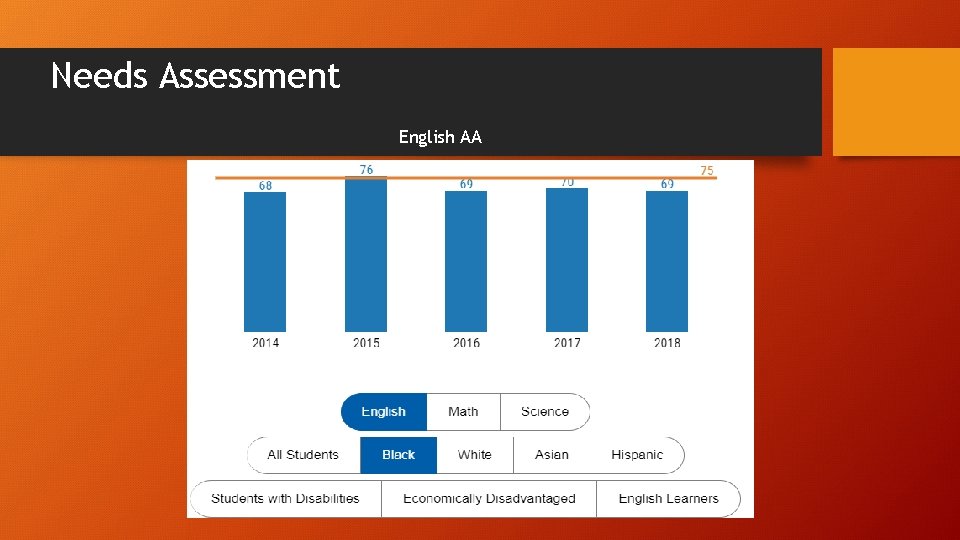 Needs Assessment

English AA

68
76
69
70
69
75

2014
2015
2016
2017
2018

English Math Science

All Students Black White Asian Hispanic

Students with Disabilities Economically Disadvantaged English Learners